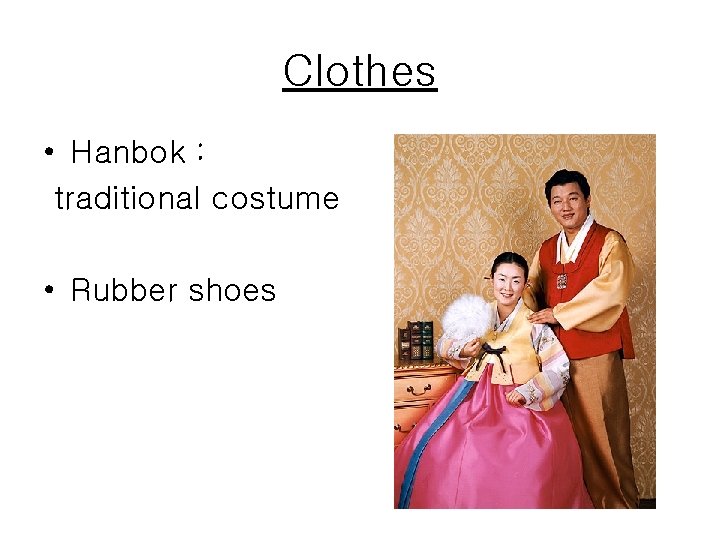 Clothes

• Hanbok :
traditional costume

• Rubber shoes